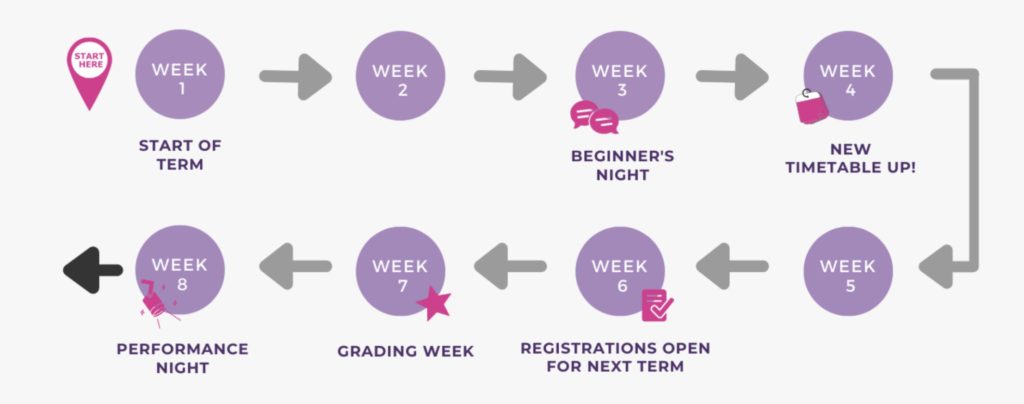 START HERE

WEEK 1

START OF TERM

WEEK 2

WEEK 3

BEGINNER'S NIGHT

WEEK 4

NEW TIMETABLE UP!

WEEK 5

WEEK 6

REGISTRATIONS OPEN FOR NEXT TERM

WEEK 7

GRADING WEEK

WEEK 8

PERFORMANCE NIGHT